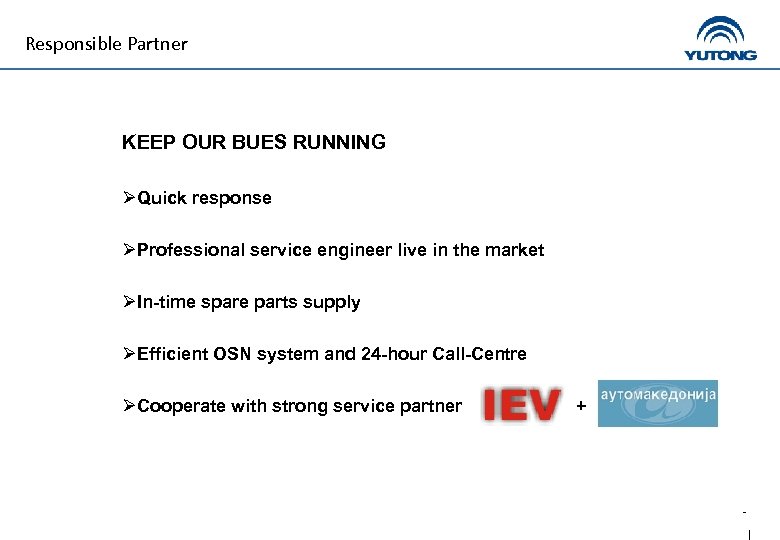 Responsible Partner

YUTONG

KEEP OUR BUES RUNNING

➢Quick response

➢Professional service engineer live in the market

➢In-time spare parts supply

➢Efficient OSN system and 24-hour Call-Centre

➢Cooperate with strong service partner IEV + аутомакедонија

-
1